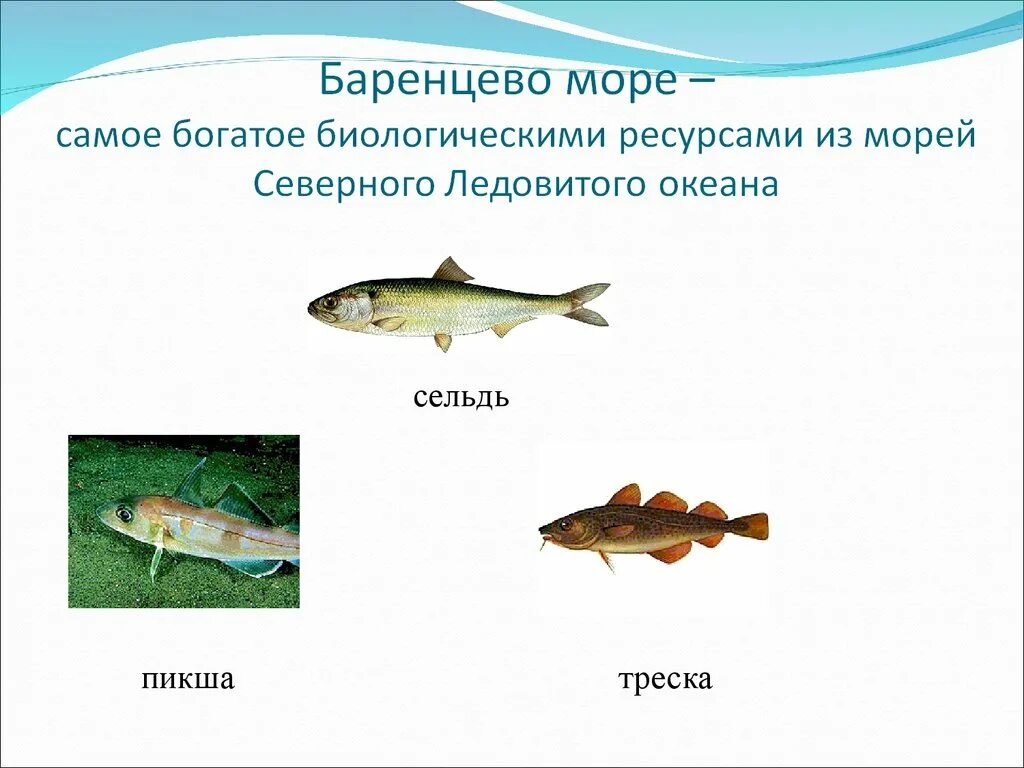 Баренцево море –
самое богатое биологическими ресурсами из морей Северного Ледовитого океана

сельдь

пикша

треска